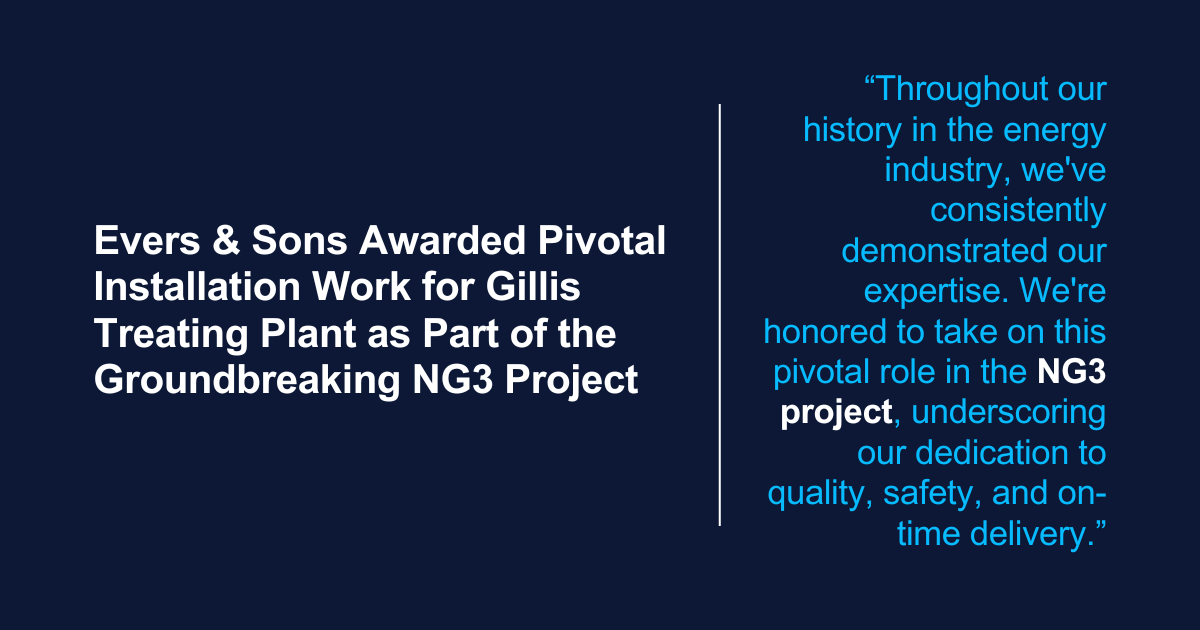 Evers & Sons Awarded Pivotal Installation Work for Gillis Treating Plant as Part of the Groundbreaking NG3 Project

“Throughout our history in the energy industry, we've consistently demonstrated our expertise. We're honored to take on this pivotal role in the NG3 project, underscoring our dedication to quality, safety, and on-time delivery.”